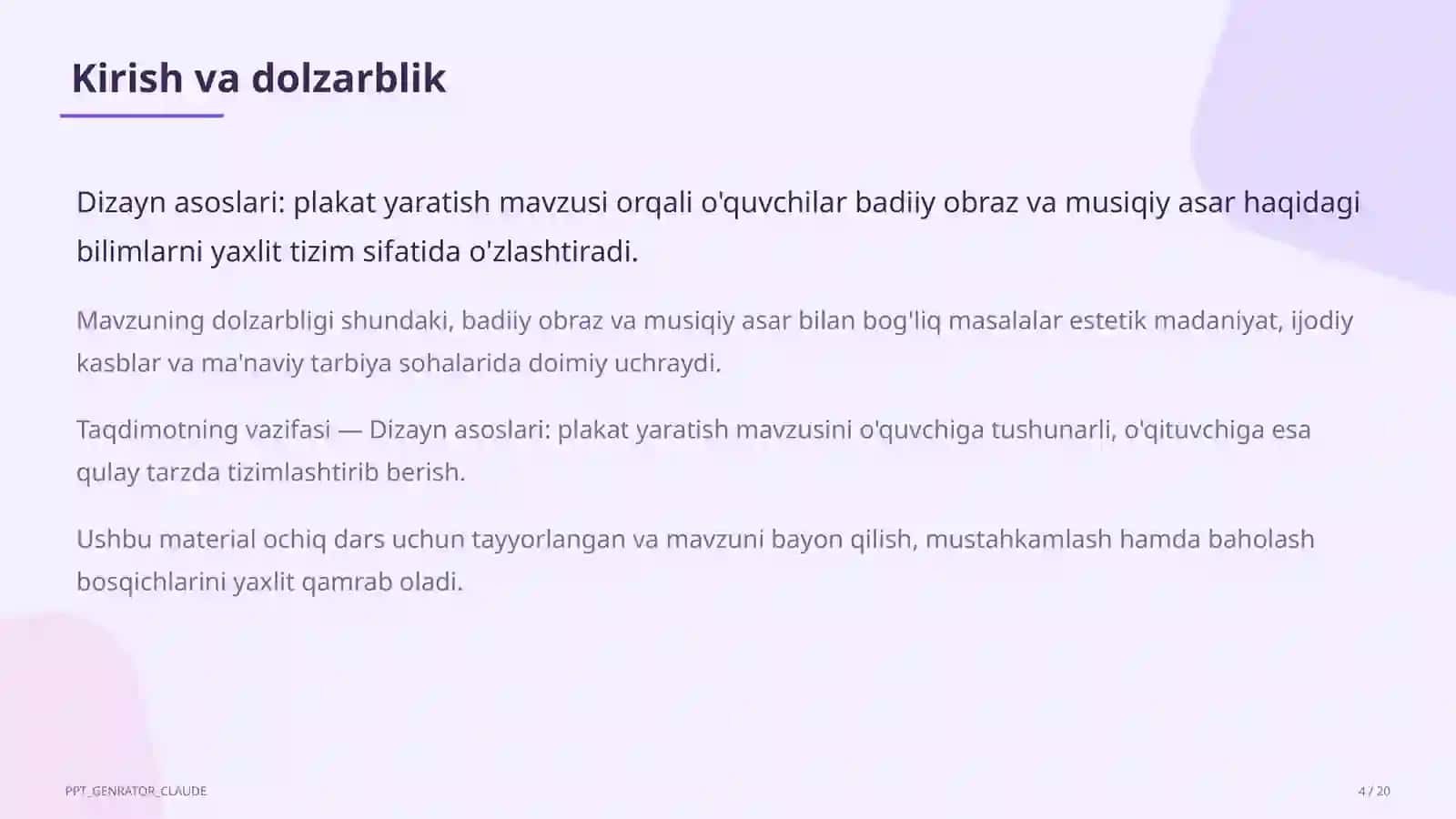 Kirish va dolzarblik

Dizayn asoslari: plakat yaratish mavzusi orqali o'quvchilar badiiy obraz va musiqiy asar haqidagi bilimlarni yaxlit tizim sifatida o'zlashtiradi.

Mavzuning dolzarbligi shundaki, badiiy obraz va musiqiy asar bilan bog'liq masalalar estetik madaniyat, ijodiy kasblar va ma'naviy tarbiya sohalarida doimiy uchraydi.

Taqdimotning vazifasi — Dizayn asoslari: plakat yaratish mavzusini o'quvchiga tushunarli, o'qituvchiga esa qulay tarzda tizimlashtirib berish.

Ushbu material ochiq dars uchun tayyorlangan va mavzuni bayon qilish, mustahkamlash hamda baholash bosqichlarini yaxlit qamrab oladi.

PPT_GENRATOR_CLAUDE

4 / 20